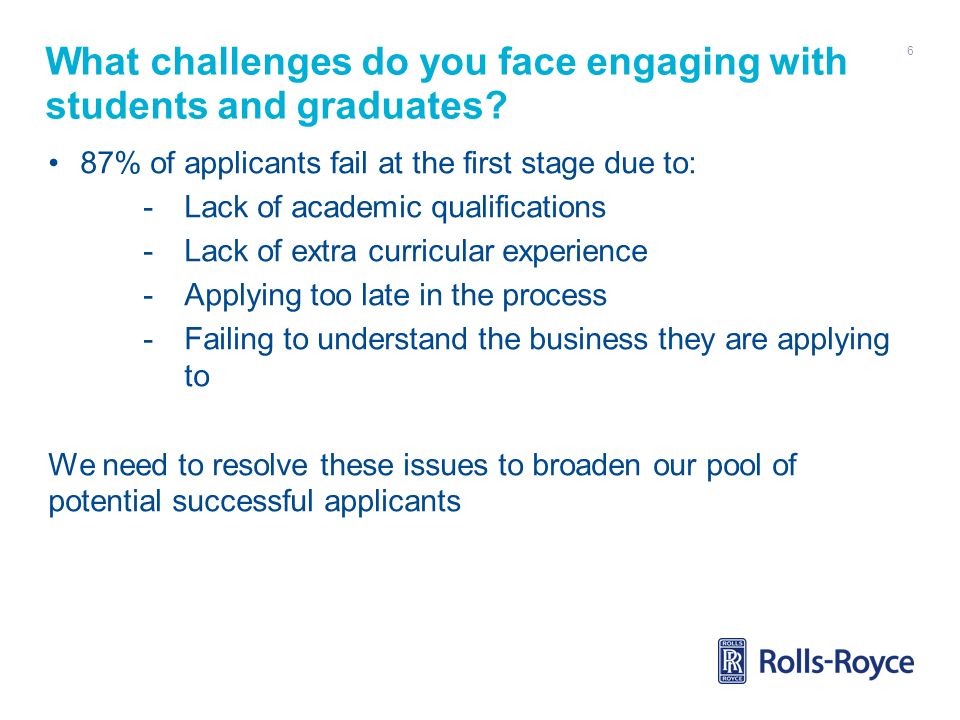 What challenges do you face engaging with students and graduates?

6

• 87% of applicants fail at the first stage due to:
- Lack of academic qualifications
- Lack of extra curricular experience
- Applying too late in the process
- Failing to understand the business they are applying to

We need to resolve these issues to broaden our pool of potential successful applicants

ROLLS RR ROYCE Rolls-Royce